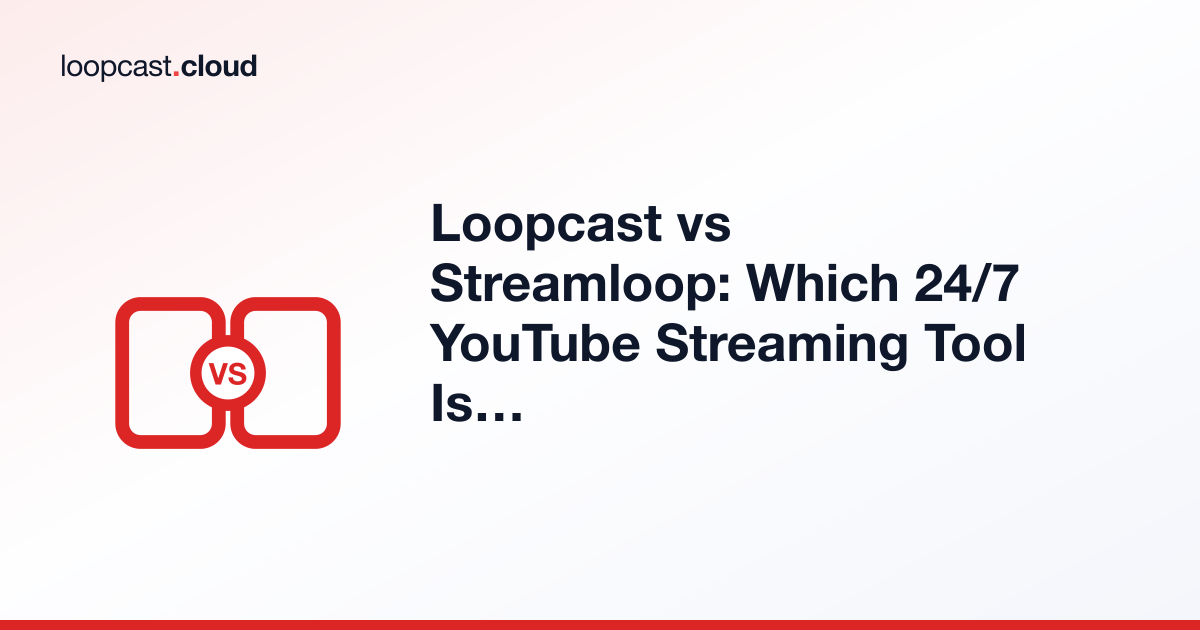 loopcast.cloud

VS

Loopcast vs Streamloop: Which 24/7 YouTube Streaming Tool Is…